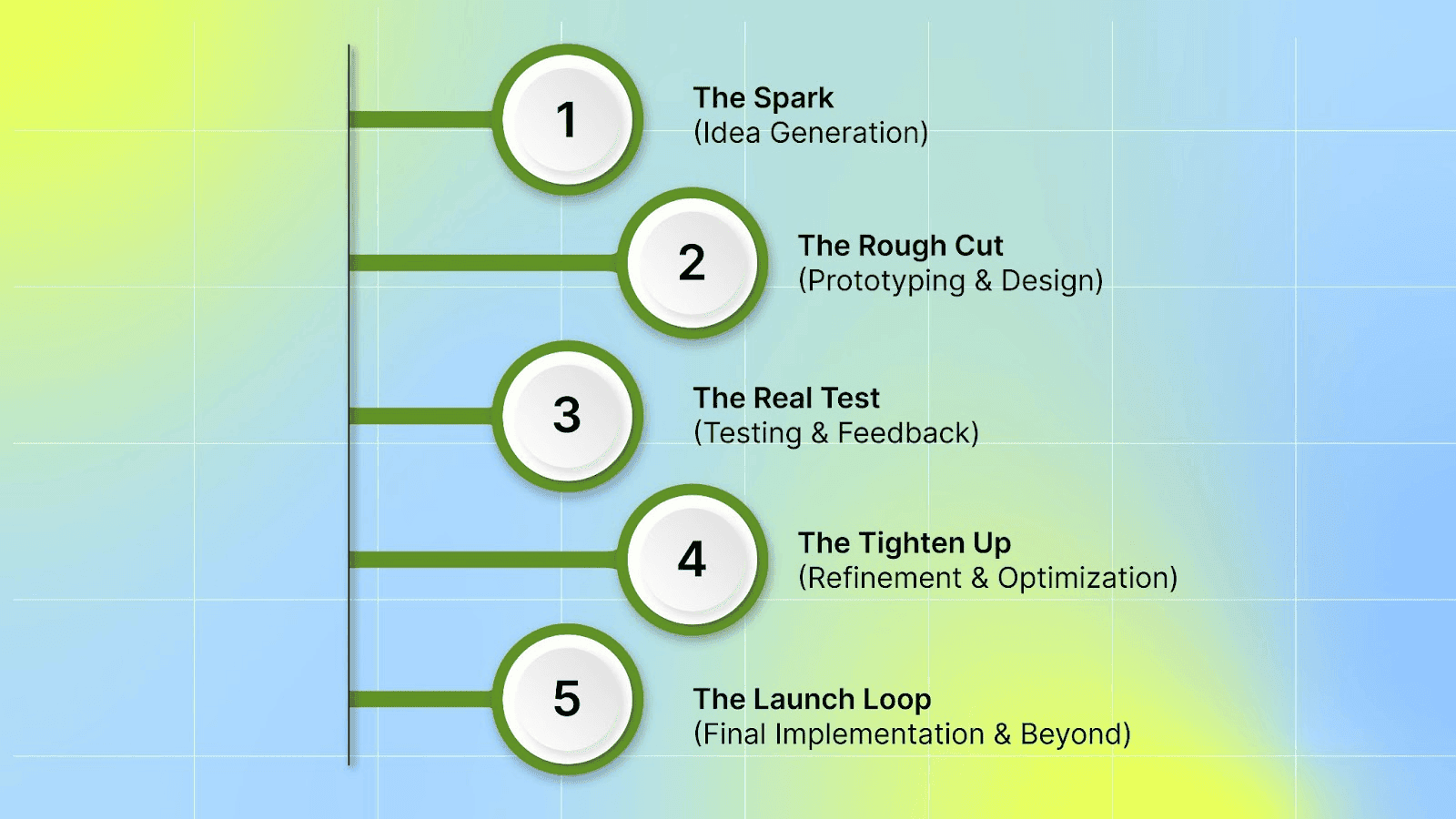 1
The Spark
(Idea Generation)

2
The Rough Cut
(Prototyping & Design)

3
The Real Test
(Testing & Feedback)

4
The Tighten Up
(Refinement & Optimization)

5
The Launch Loop
(Final Implementation & Beyond)